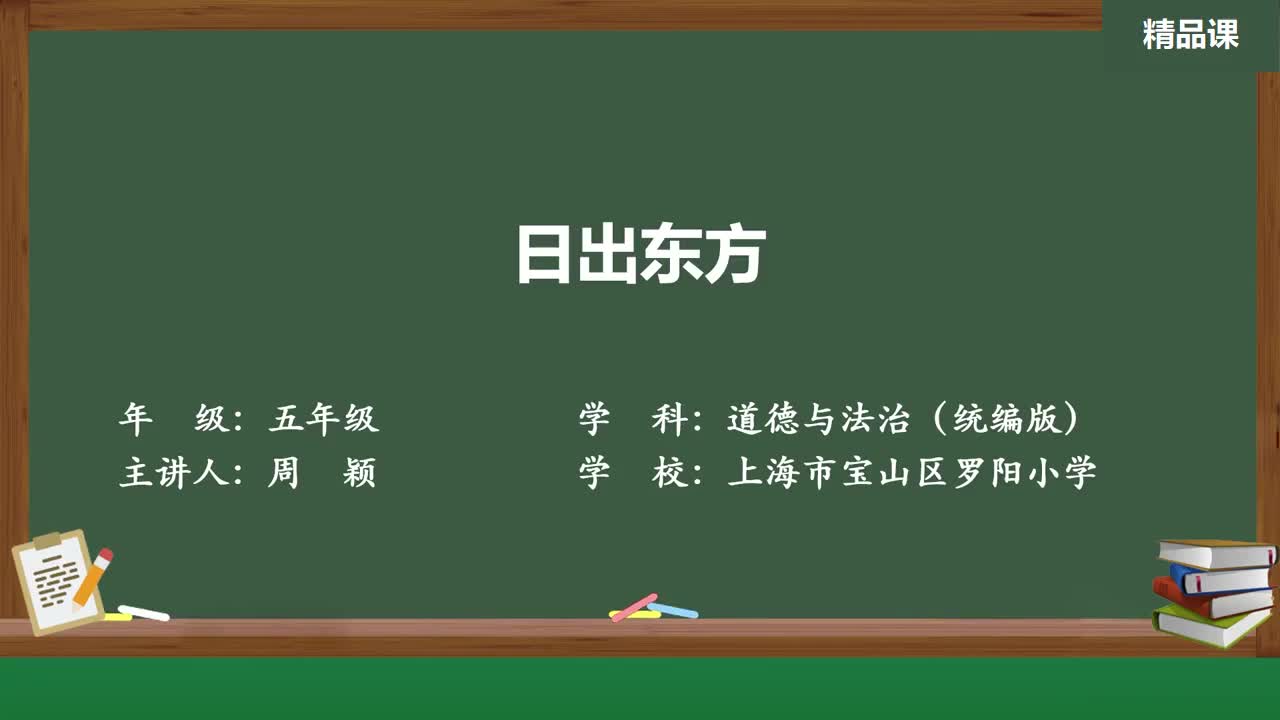 精品课

日出东方

年　级：五年级

主讲人：周　颖

学　科：道德与法治（统编版）

学　校：上海市宝山区罗阳小学